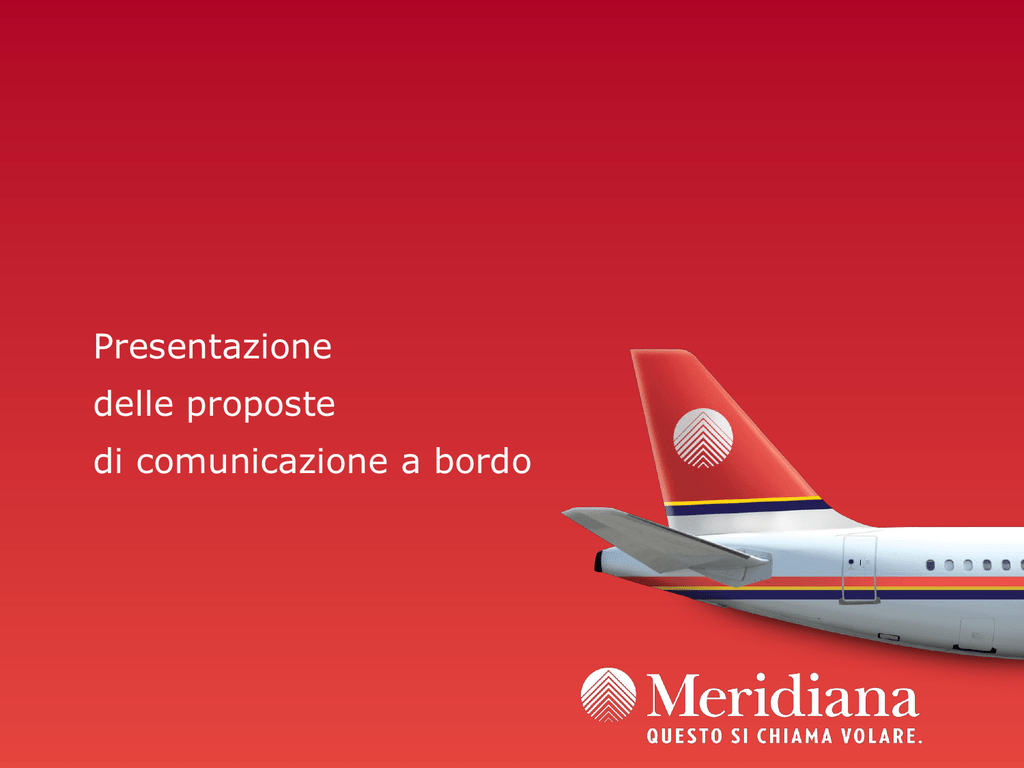 Presentazione
delle proposte
di comunicazione a bordo

Meridiana
QUESTO SI CHIAMA VOLARE.